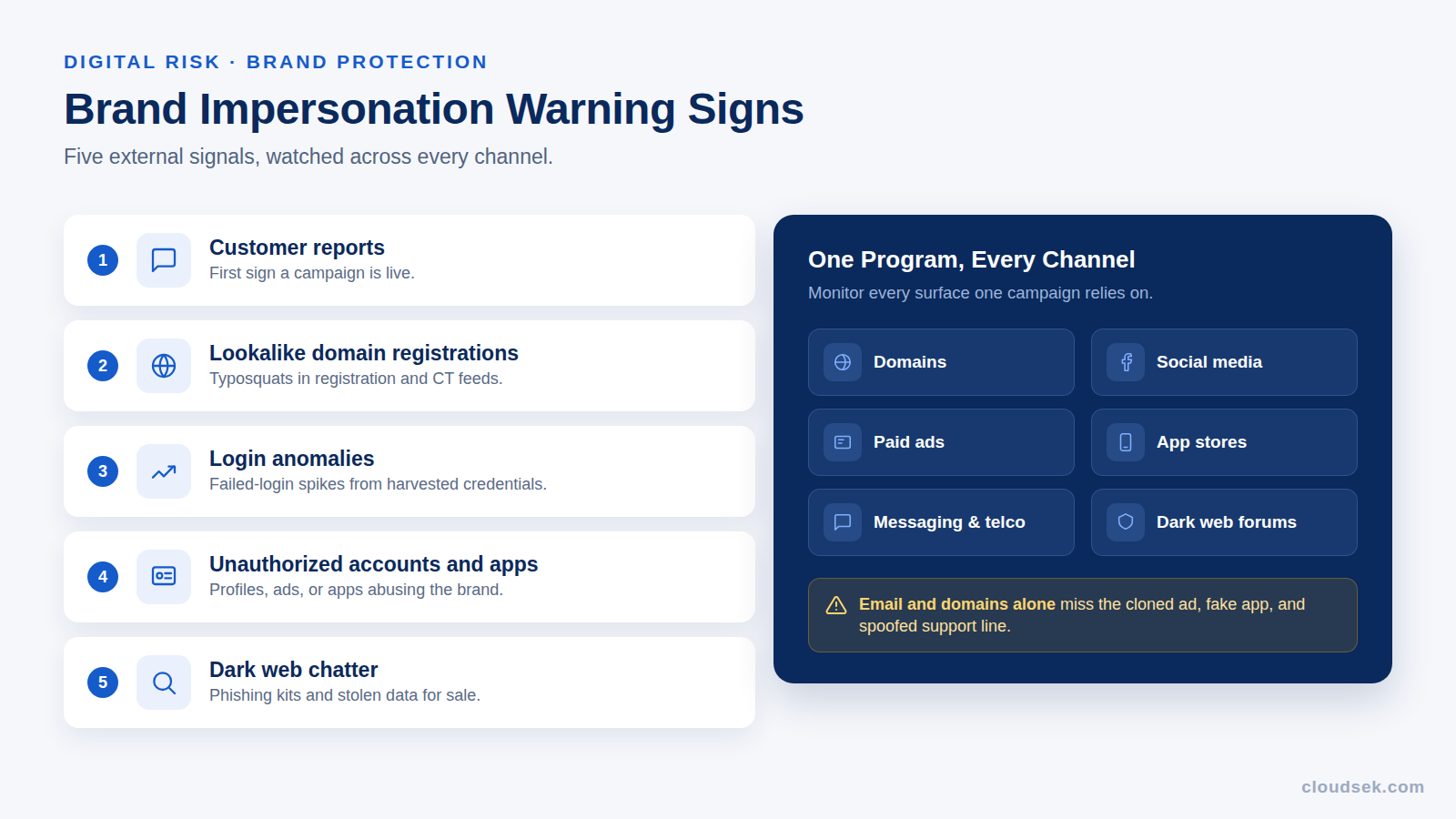 DIGITAL RISK · BRAND PROTECTION

Brand Impersonation Warning Signs

Five external signals, watched across every channel.

1 Customer reports
First sign a campaign is live.

2 Lookalike domain registrations
Typosquats in registration and CT feeds.

3 Login anomalies
Failed-login spikes from harvested credentials.

4 Unauthorized accounts and apps
Profiles, ads, or apps abusing the brand.

5 Dark web chatter
Phishing kits and stolen data for sale.

One Program, Every Channel

Monitor every surface one campaign relies on.

Domains

Social media

Paid ads

App stores

Messaging & telco

Dark web forums

Email and domains alone miss the cloned ad, fake app, and spoofed support line.

cloudsek.com